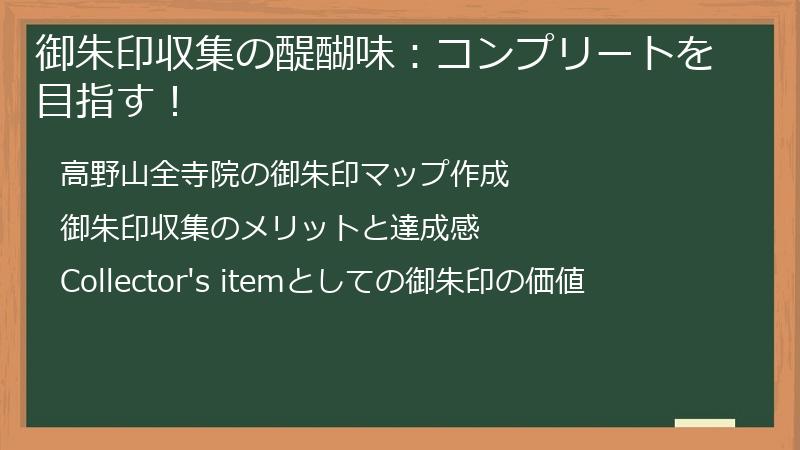 御朱印収集の醍醐味：コンプリートを目指す！

高野山全寺院の御朱印マップ作成

御朱印収集のメリットと達成感

Collector's itemとしての御朱印の価値